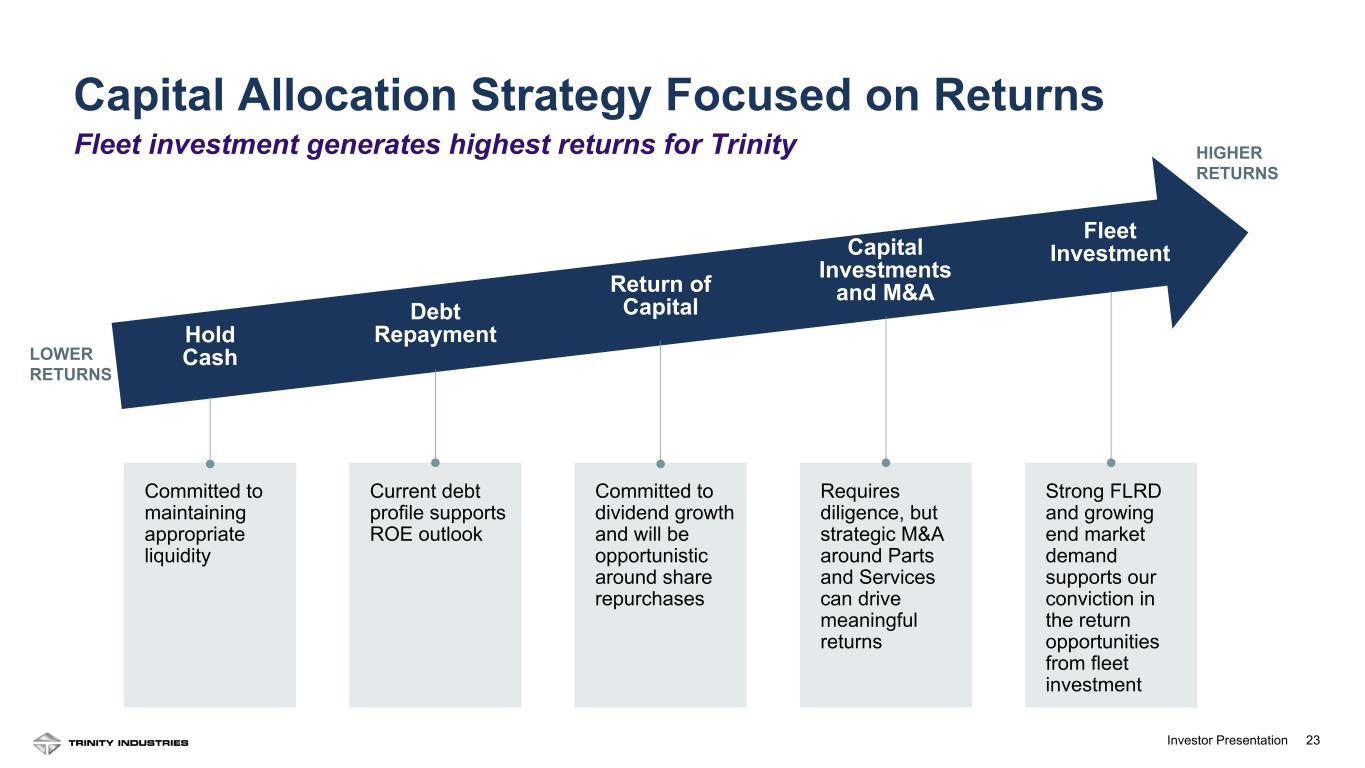 Capital Allocation Strategy Focused on Returns

Fleet investment generates highest returns for Trinity

HIGHER RETURNS

LOWER RETURNS

Hold Cash

Debt Repayment

Return of Capital

Capital Investments and M&A

Fleet Investment

Committed to maintaining appropriate liquidity

Current debt profile supports ROE outlook

Committed to dividend growth and will be opportunistic around share repurchases

Requires diligence, but strategic M&A around Parts and Services can drive meaningful returns

Strong FLRD and growing end market demand supports our conviction in the return opportunities from fleet investment

TRINITY INDUSTRIES

Investor Presentation 23